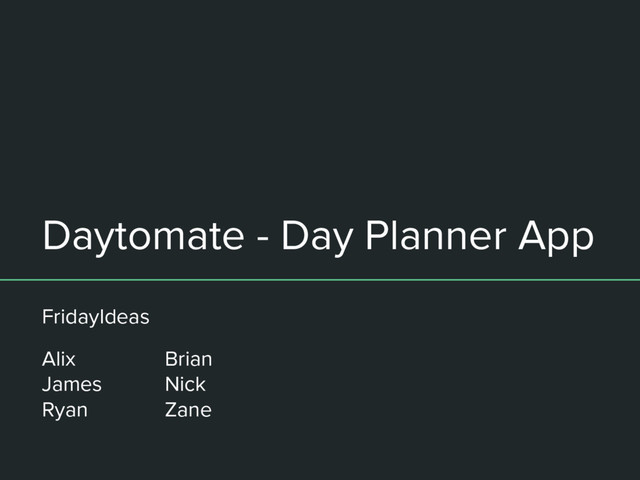 Daytomate - Day Planner App

FridayIdeas

Alix
James
Ryan

Brian
Nick
Zane